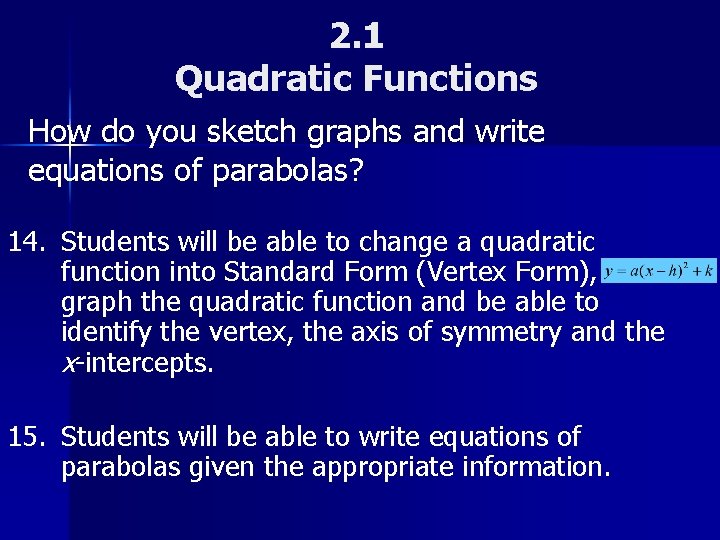 2.1
Quadratic Functions

How do you sketch graphs and write equations of parabolas?

14. Students will be able to change a quadratic function into Standard Form (Vertex Form), $y = a(x-h)^2 + k$ graph the quadratic function and be able to identify the vertex, the axis of symmetry and the x-intercepts.

15. Students will be able to write equations of parabolas given the appropriate information.